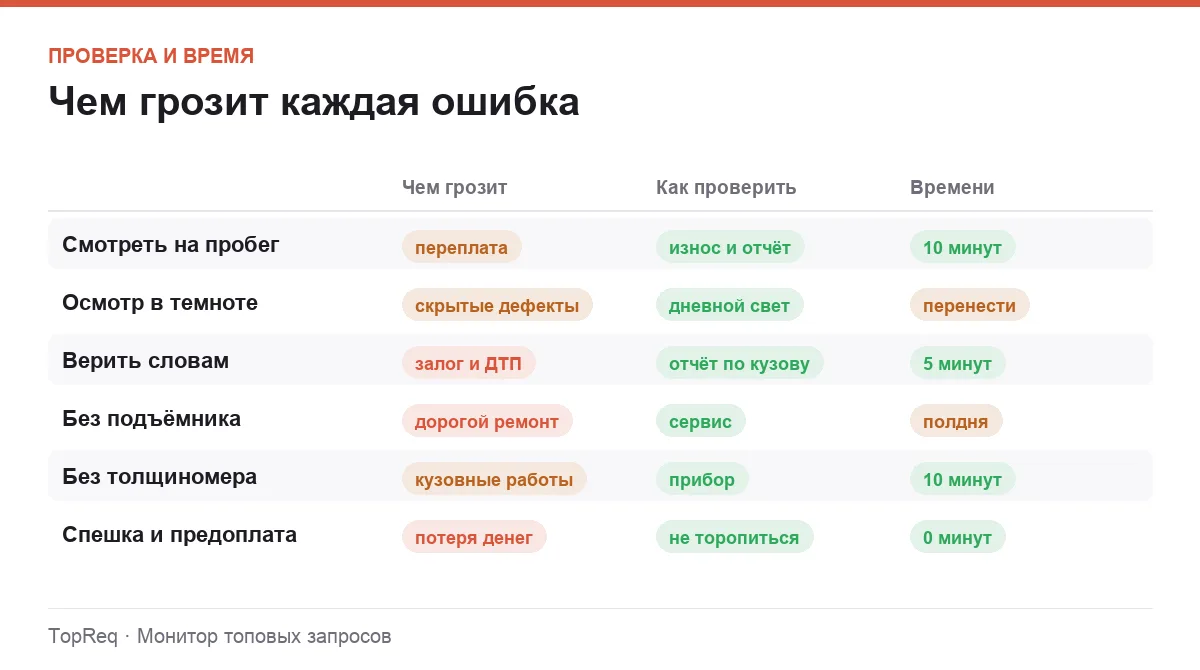 ПРОВЕРКА И ВРЕМЯ

Чем грозит каждая ошибка

| | Чем грозит | Как проверить | Времени |
|---|---|---|---|
| Смотреть на пробег | переплата | износ и отчёт | 10 минут |
| Осмотр в темноте | скрытые дефекты | дневной свет | перенести |
| Верить словам | залог и ДТП | отчёт по кузову | 5 минут |
| Без подъёмника | дорогой ремонт | сервис | полдня |
| Без толщиномера | кузовные работы | прибор | 10 минут |
| Спешка и предоплата | потеря денег | не торопиться | 0 минут |

TopReq · Монитор топовых запросов